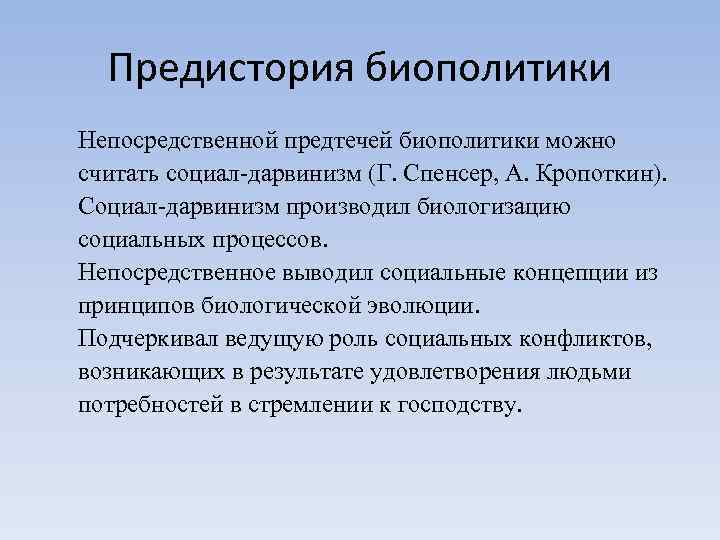 Предистория биополитики

Непосредственной предтечей биополитики можно считать социал-дарвинизм (Г. Спенсер, А. Кропоткин).
Социал-дарвинизм производил биологизацию социальных процессов.
Непосредственное выводил социальные концепции из принципов биологической эволюции.
Подчеркивал ведущую роль социальных конфликтов, возникающих в результате удовлетворения людьми потребностей в стремлении к господству.